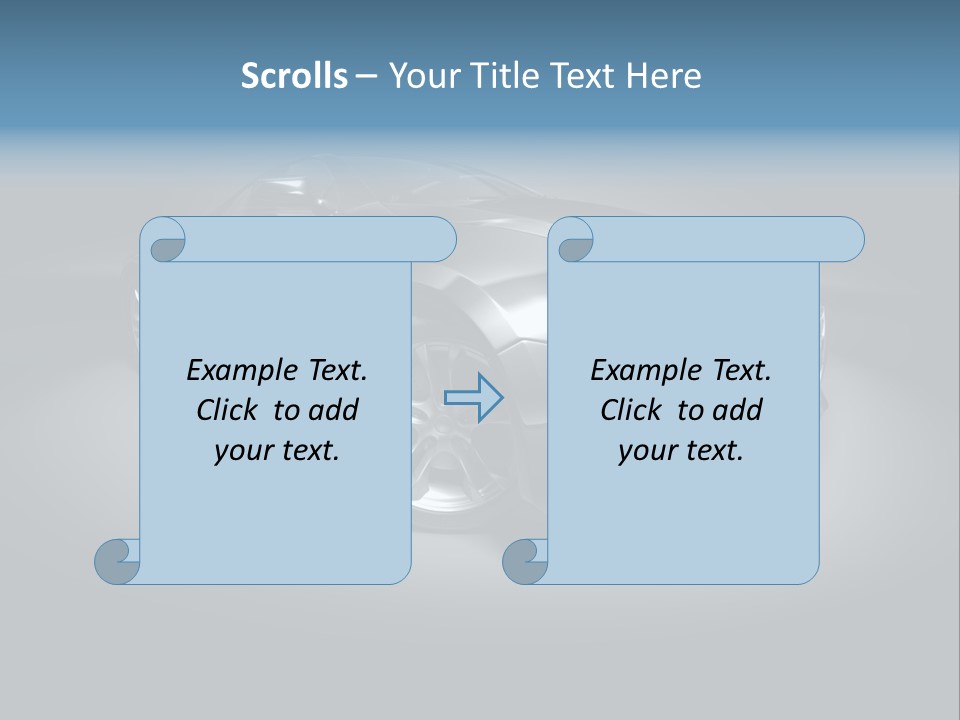 Scrolls – Your Title Text Here

Example Text.
Click to add
your text.

Example Text.
Click to add
your text.